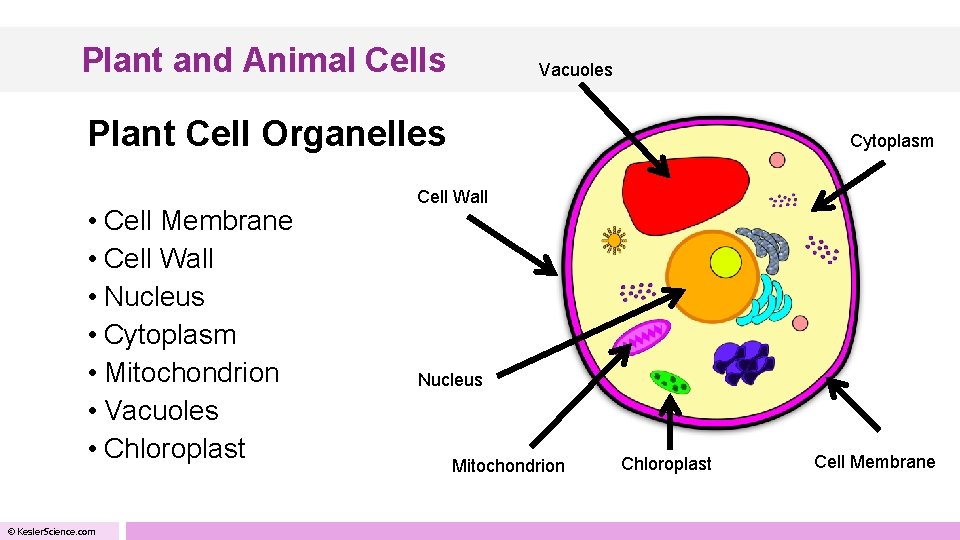 Plant and Animal Cells

Plant Cell Organelles

• Cell Membrane
• Cell Wall
• Nucleus
• Cytoplasm
• Mitochondrion
• Vacuoles
• Chloroplast

Vacuoles

Cytoplasm

Cell Wall

Nucleus

Mitochondrion

Chloroplast

Cell Membrane

© KeslerScience.com